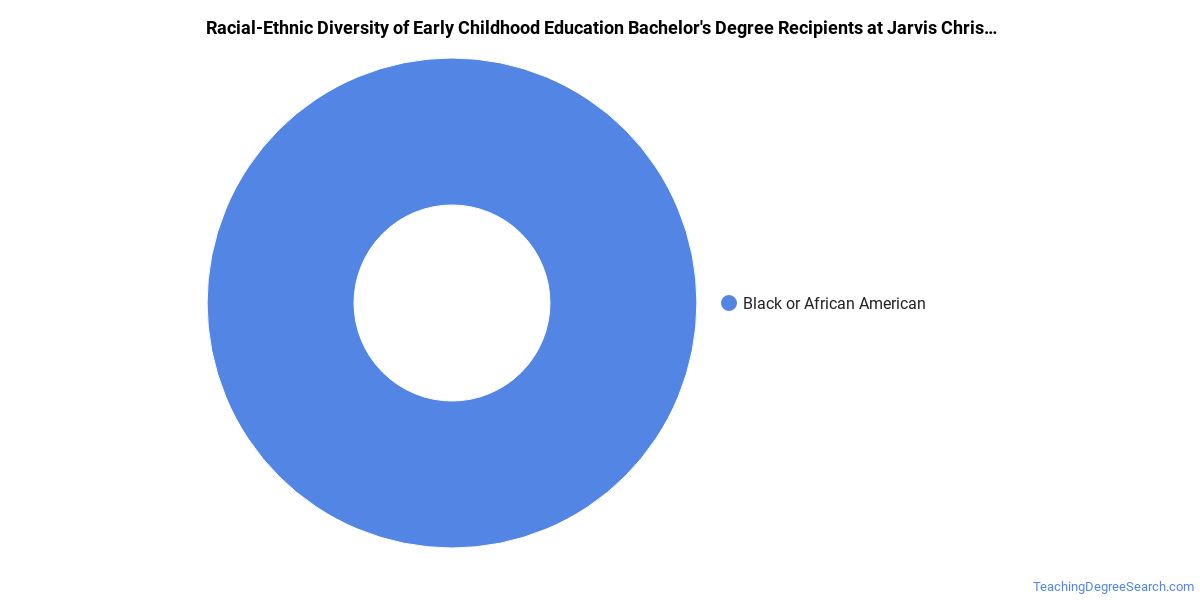 Racial-Ethnic Diversity of Early Childhood Education Bachelor's Degree Recipients at Jarvis Chris…

Black or African American

TeachingDegreeSearch.com